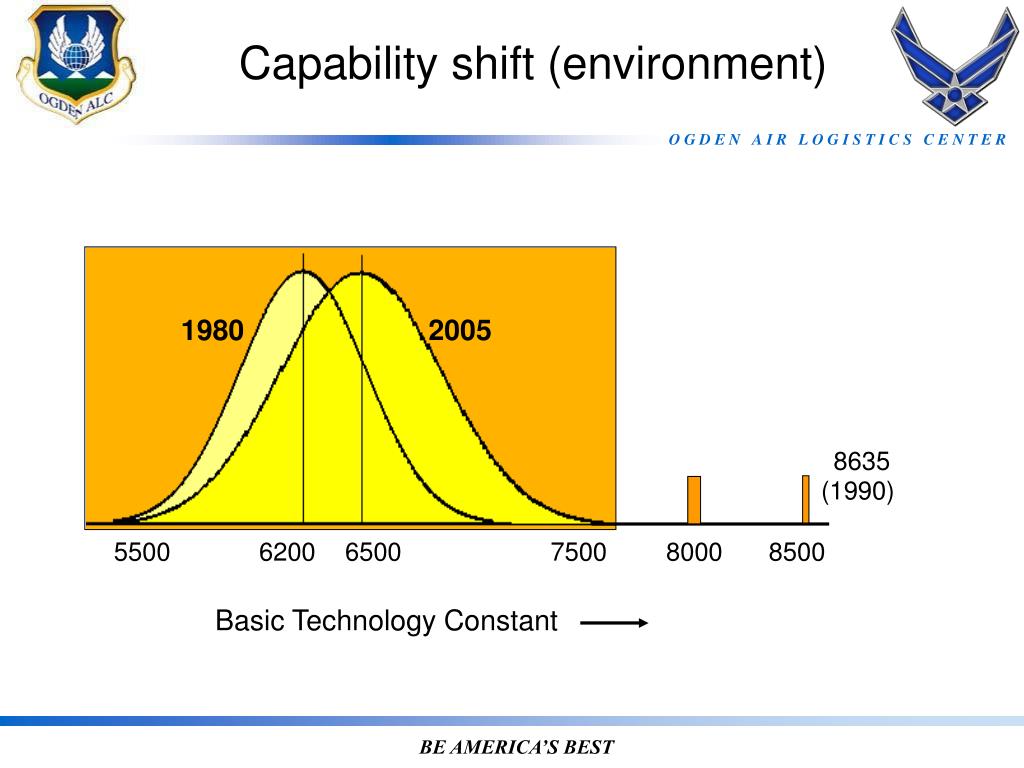 OGDEN ALC

Capability shift (environment)

OGDEN AIR LOGISTICS CENTER

1980

2005

8635
(1990)

5500 6200 6500 7500 8000 8500

Basic Technology Constant

BE AMERICA'S BEST